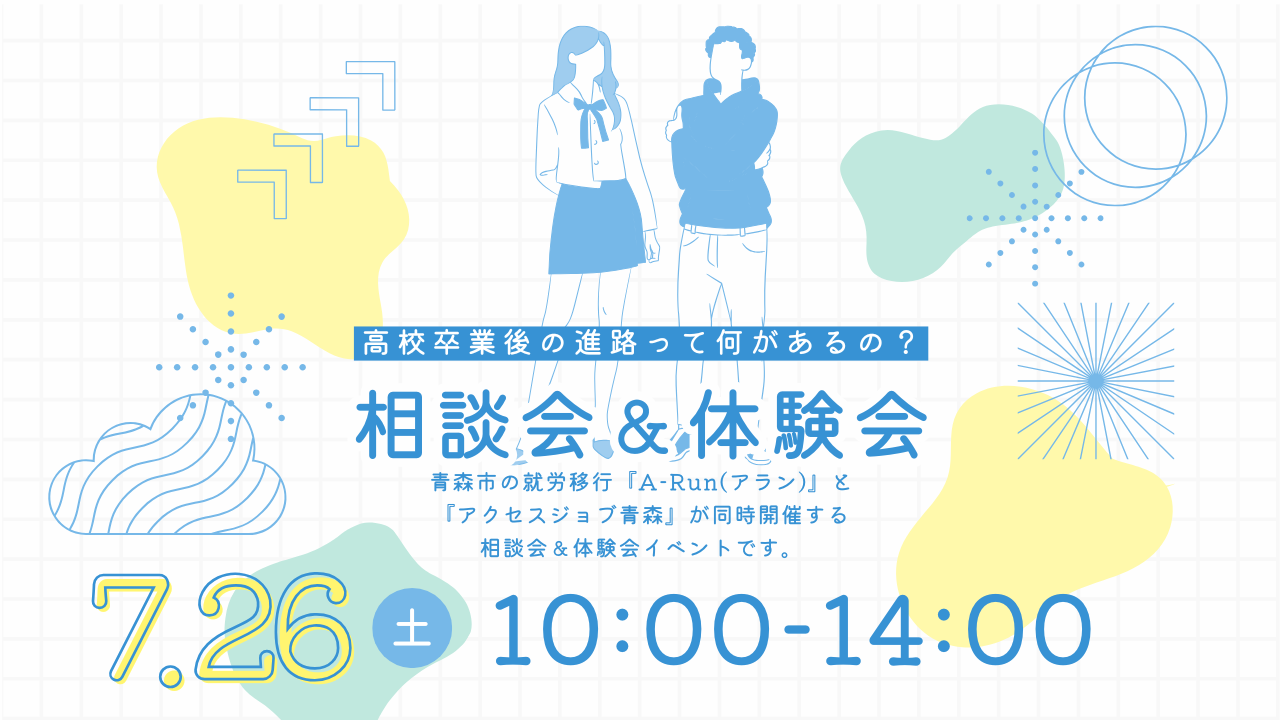 高校卒業後の進路って何があるの？

相談会＆体験会

青森市の就労移行『A-Run(アラン)』と『アクセスジョブ青森』が同時開催する相談会＆体験会イベントです。

7.26 土 10:00-14:00